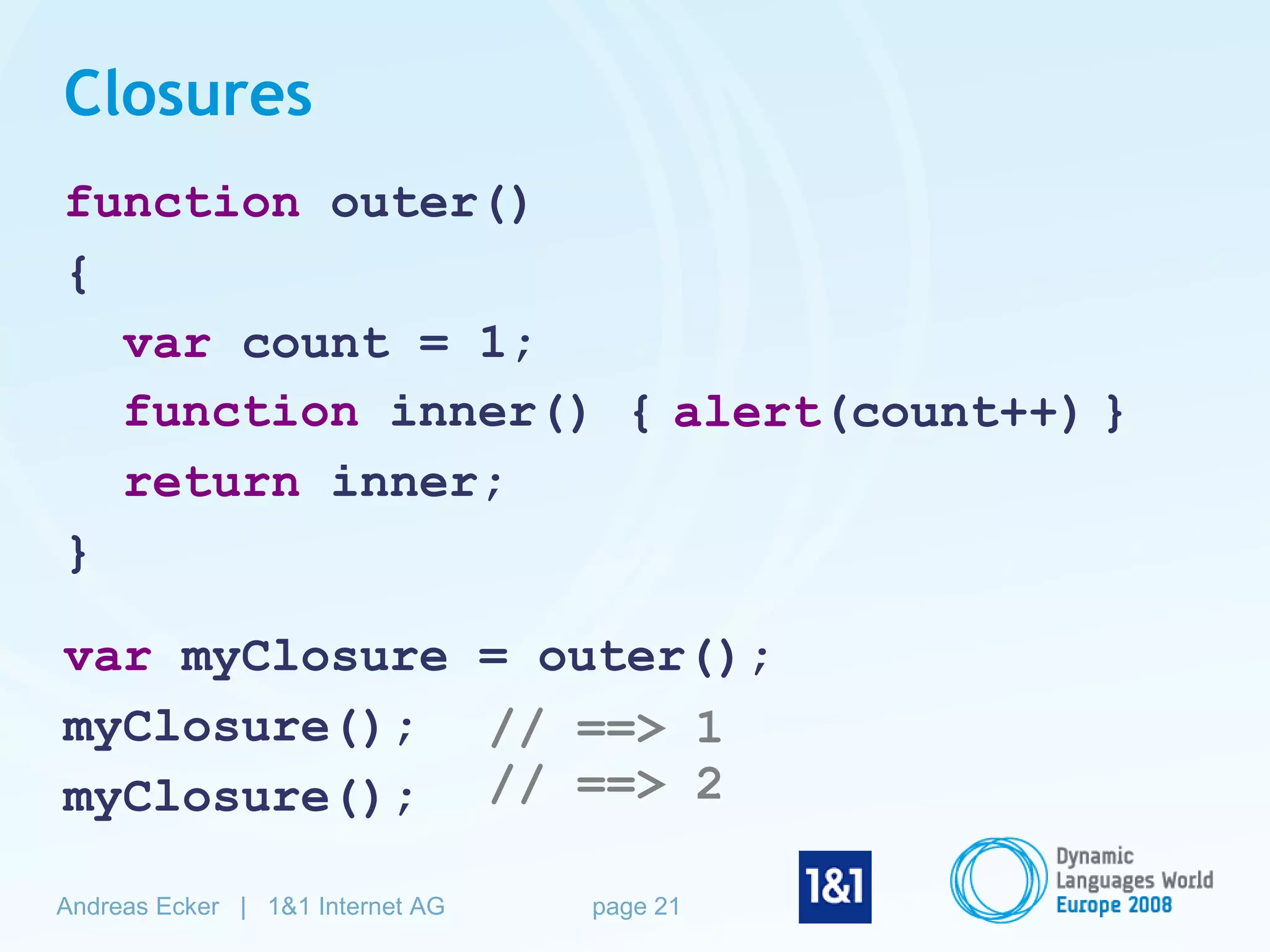 Closures

function outer()
{
var count = 1;
function inner() { alert(count++) }
return inner;
}

var myClosure = outer();
myClosure(); // ==> 1
myClosure(); // ==> 2

Andreas Ecker | 1&1 Internet AG page 21

1&1

Dynamic Languages World Europe 2008